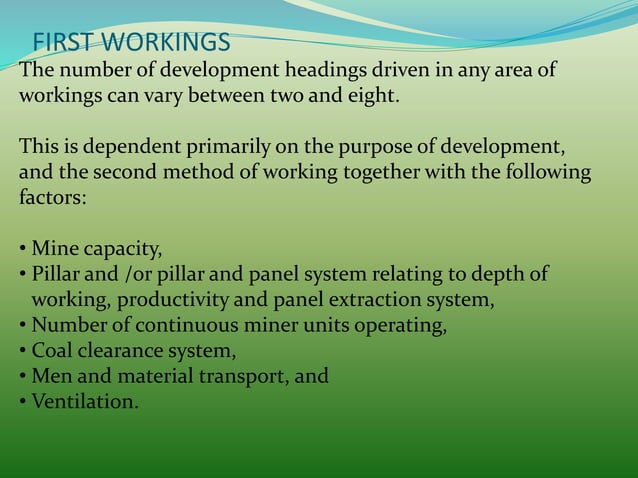 FIRST WORKINGS

The number of development headings driven in any area of workings can vary between two and eight.

This is dependent primarily on the purpose of development, and the second method of working together with the following factors:

• Mine capacity,
• Pillar and /or pillar and panel system relating to depth of working, productivity and panel extraction system,
• Number of continuous miner units operating,
• Coal clearance system,
• Men and material transport, and
• Ventilation.